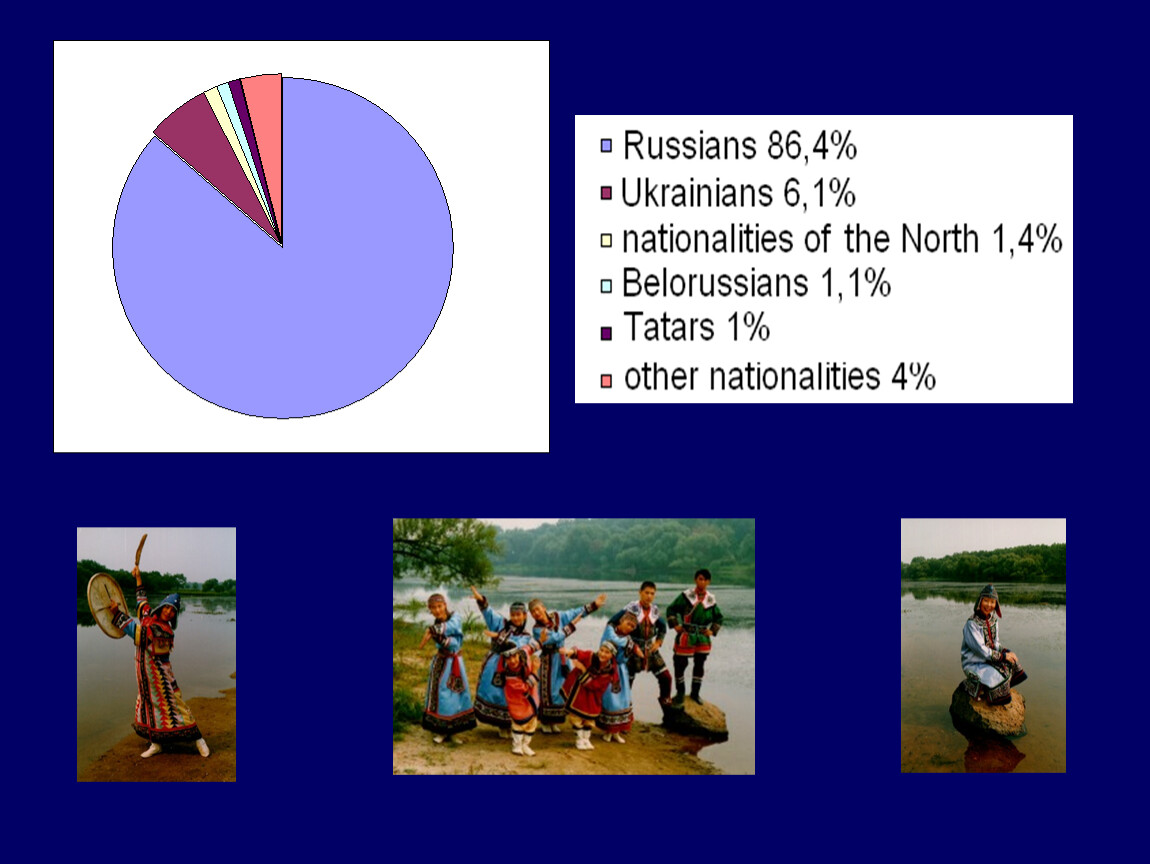 Russians 86,4%
Ukrainians 6,1%
nationalities of the North 1,4%
Belorussians 1,1%
Tatars 1%
other nationalities 4%